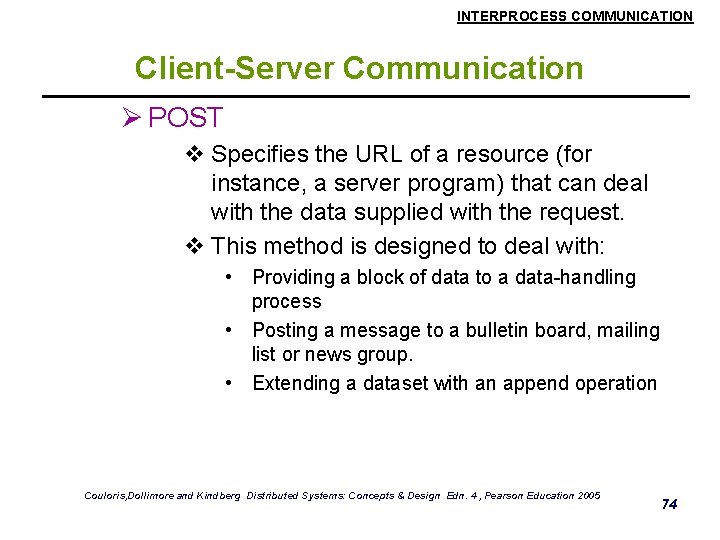 INTERPROCESS COMMUNICATION

Client-Server Communication

➢ POST

❖ Specifies the URL of a resource (for instance, a server program) that can deal with the data supplied with the request.

❖ This method is designed to deal with:

• Providing a block of data to a data-handling process

• Posting a message to a bulletin board, mailing list or news group.

• Extending a dataset with an append operation

Couloris,Dollimore and Kindberg Distributed Systems: Concepts & Design Edn. 4 , Pearson Education 2005

74